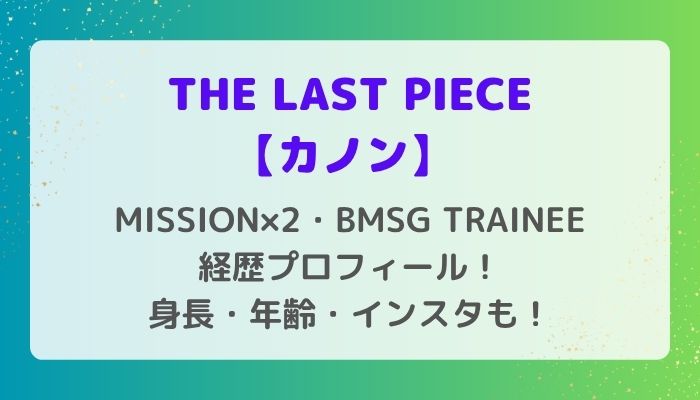 THE LAST PIECE
【カノン】

MISSION×2・BMSG TRAINEE
経歴プロフィール！
身長・年齢・インスタも！